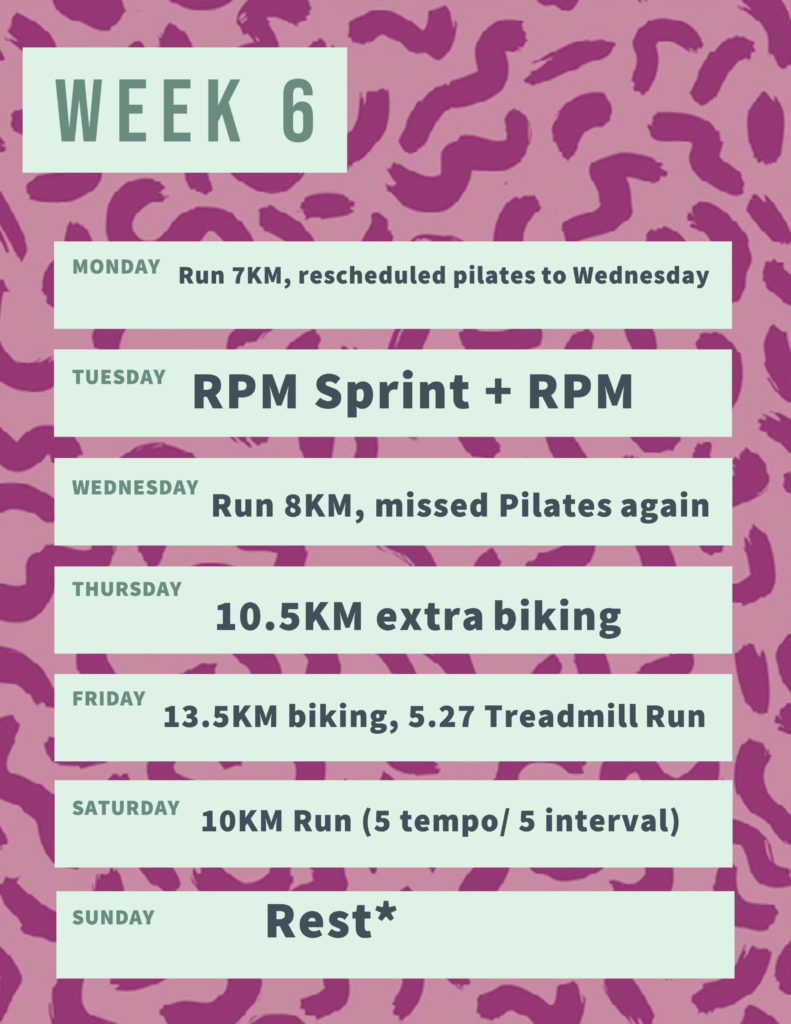 WEEK 6

MONDAY Run 7KM, rescheduled pilates to Wednesday

TUESDAY RPM Sprint + RPM

WEDNESDAY Run 8KM, missed Pilates again

THURSDAY 10.5KM extra biking

FRIDAY 13.5KM biking, 5.27 Treadmill Run

SATURDAY 10KM Run (5 tempo/ 5 interval)

SUNDAY Rest*